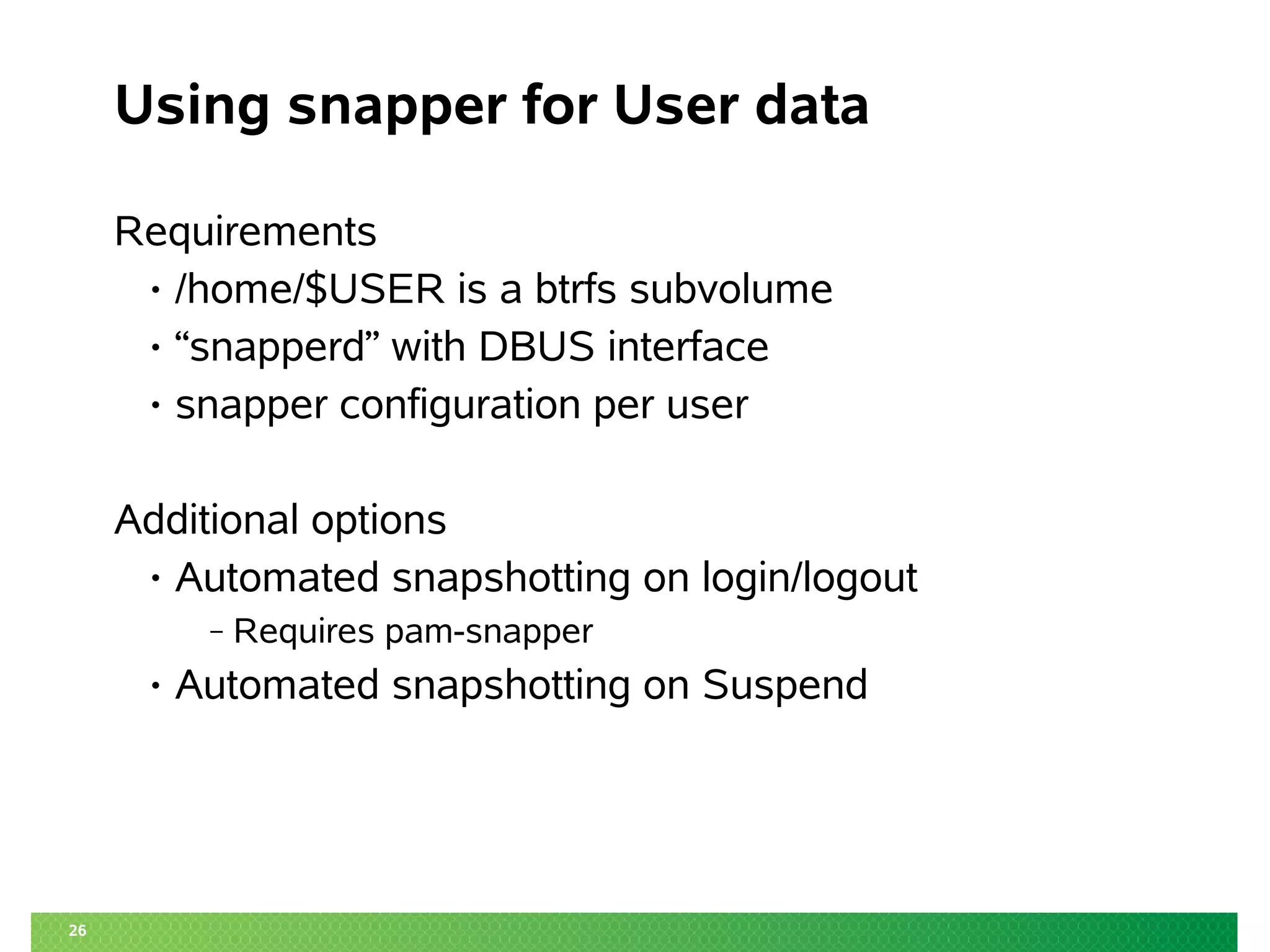 Using snapper for User data

Requirements

• /home/$USER is a btrfs subvolume
• “snapperd” with DBUS interface
• snapper configuration per user

Additional options

• Automated snapshotting on login/logout
– Requires pam-snapper
• Automated snapshotting on Suspend

26